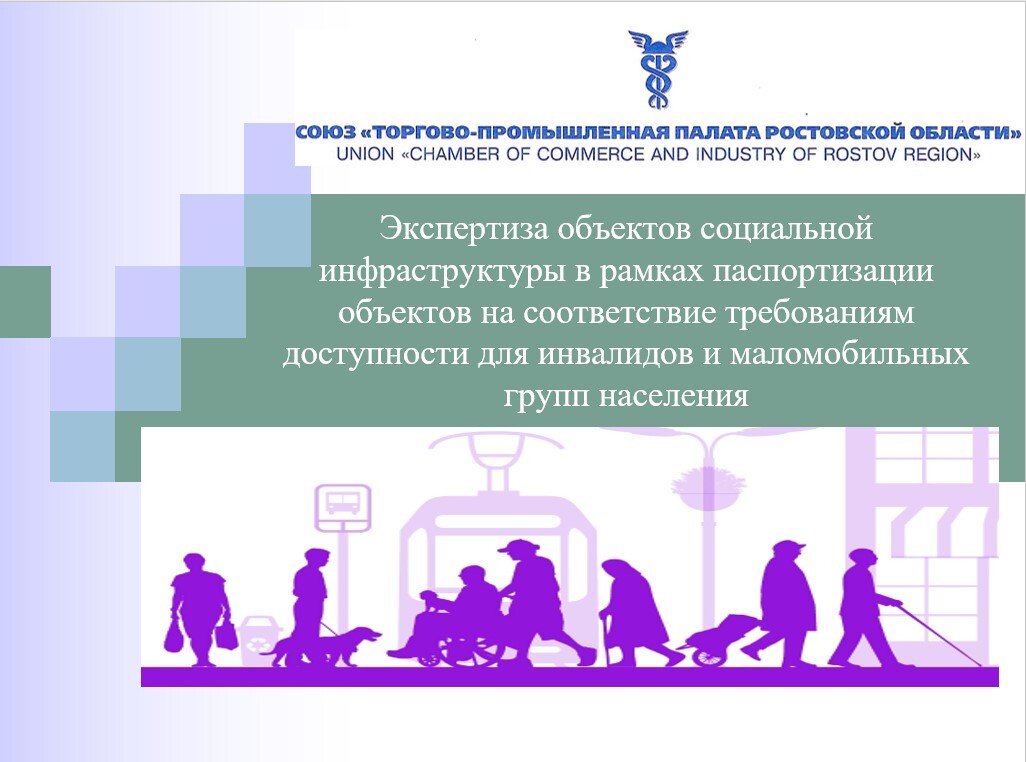 СОЮЗ «ТОРГОВО-ПРОМЫШЛЕННАЯ ПАЛАТА РОСТОВСКОЙ ОБЛАСТИ»
UNION «CHAMBER OF COMMERCE AND INDUSTRY OF ROSTOV REGION»

Экспертиза объектов социальной инфраструктуры в рамках паспортизации объектов на соответствие требованиям доступности для инвалидов и маломобильных групп населения